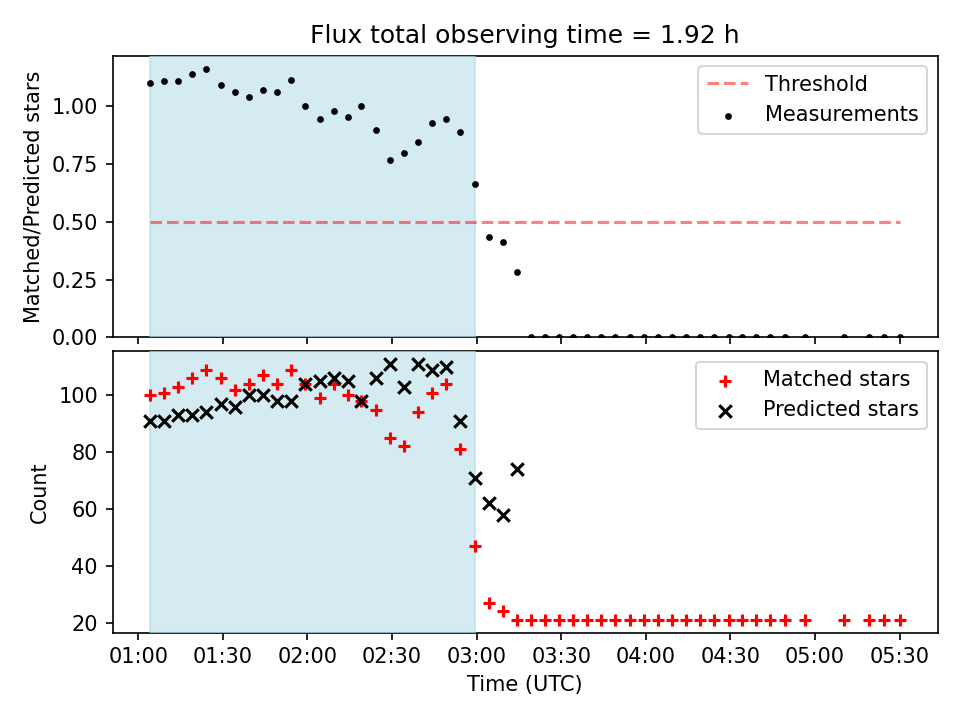 Flux total observing time = 1.92 h

Matched/Predicted stars

1.00
0.75
0.50
0.25
0.00

Threshold
Measurements

Count

100
80
60
40
20

Matched stars
Predicted stars

01:00 01:30 02:00 02:30 03:00 03:30 04:00 04:30 05:00 05:30

Time (UTC)